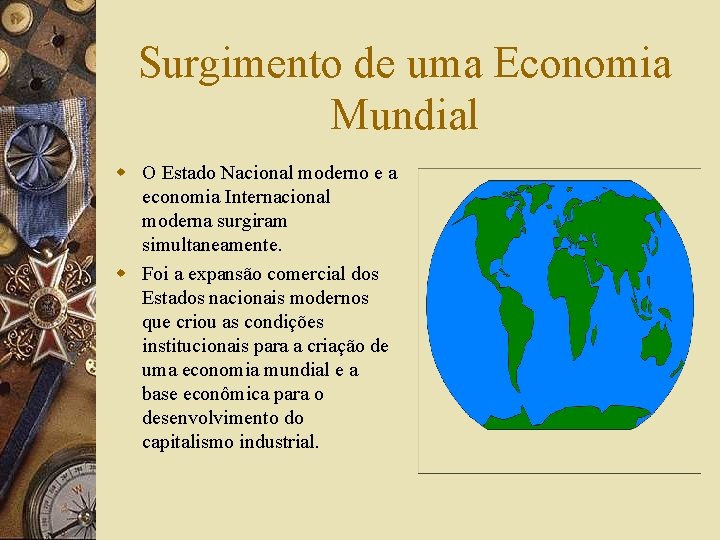 Surgimento de uma Economia Mundial

O Estado Nacional moderno e a economia Internacional moderna surgiram simultaneamente.

Foi a expansão comercial dos Estados nacionais modernos que criou as condições institucionais para a criação de uma economia mundial e a base econômica para o desenvolvimento do capitalismo industrial.